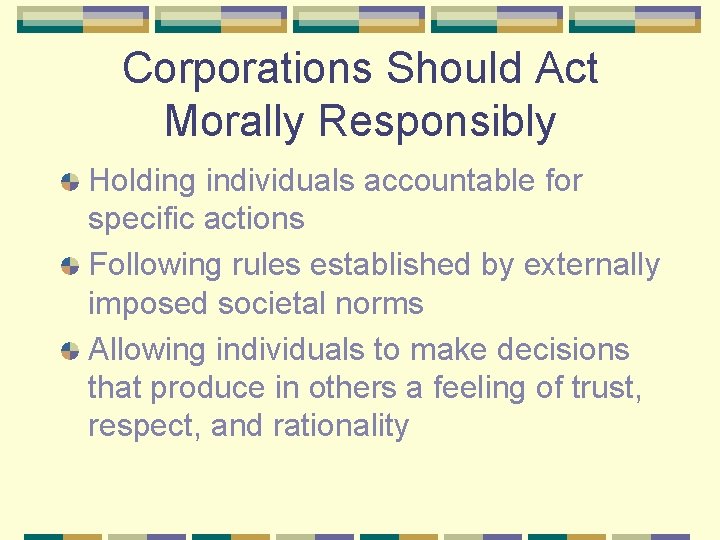 Corporations Should Act Morally Responsibly

Holding individuals accountable for specific actions

Following rules established by externally imposed societal norms

Allowing individuals to make decisions that produce in others a feeling of trust, respect, and rationality